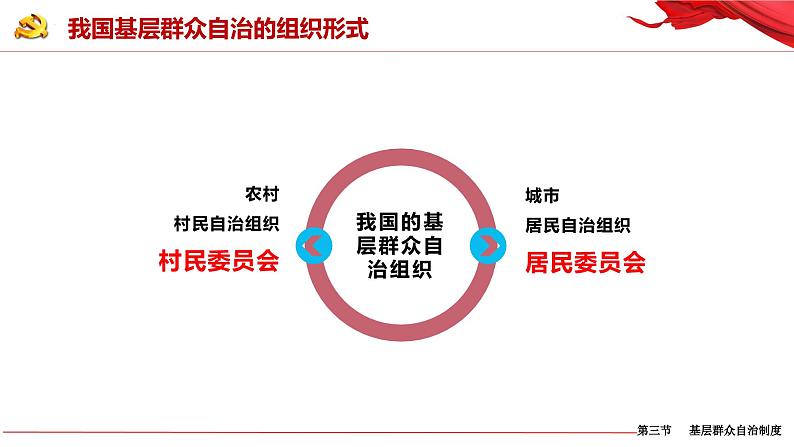 我国基层群众自治的组织形式

农村
村民自治组织
村民委员会

我国的基层群众自治组织

城市
居民自治组织
居民委员会

第三节　基层群众自治制度